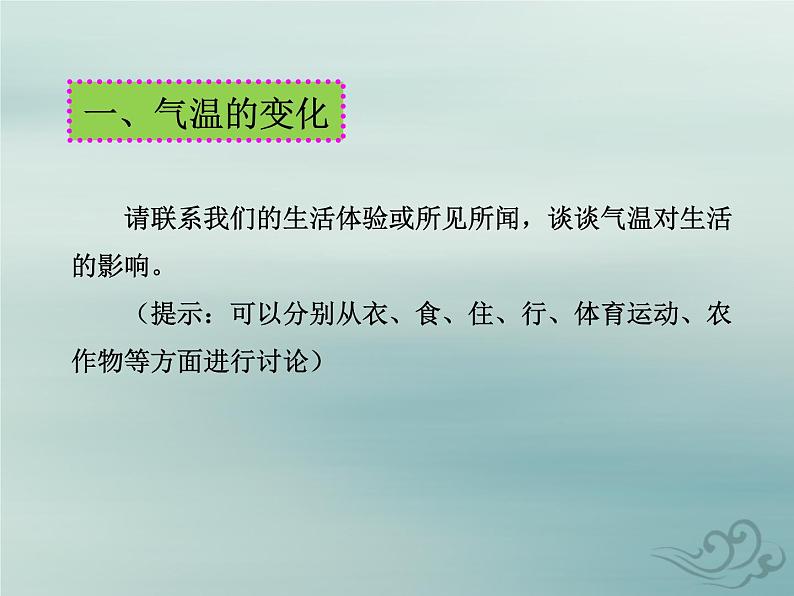 一、气温的变化

请联系我们的生活体验或所见所闻，谈谈气温对生活的影响。

（提示：可以分别从衣、食、住、行、体育运动、农作物等方面进行讨论）